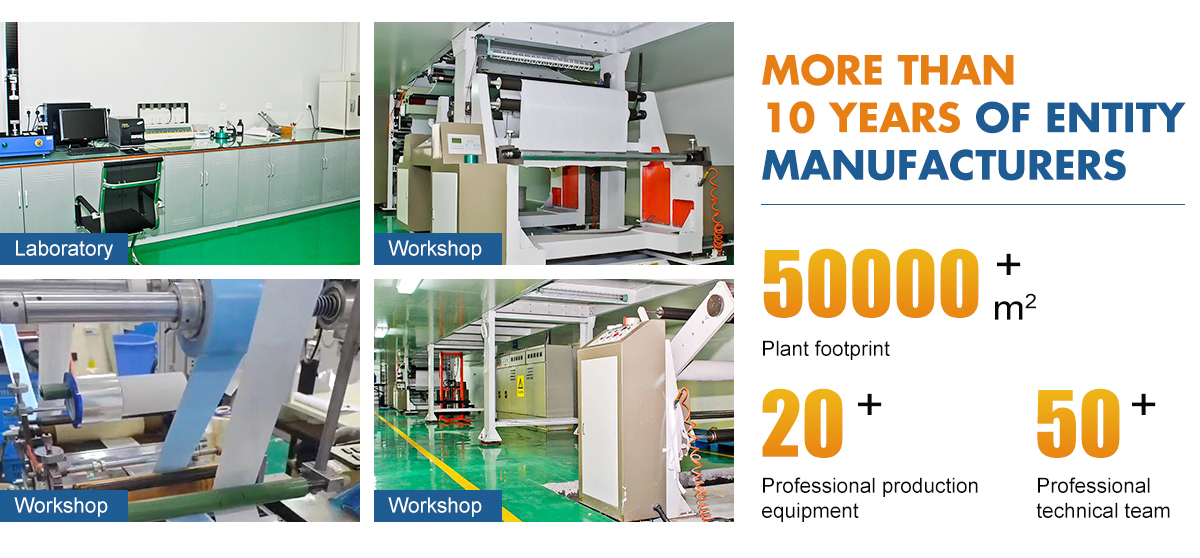 Laboratory

Workshop

Workshop

Workshop

MORE THAN 10 YEARS OF ENTITY MANUFACTURERS

50000 + $m^2$

Plant footprint

20 +

Professional production equipment

50 +

Professional technical team